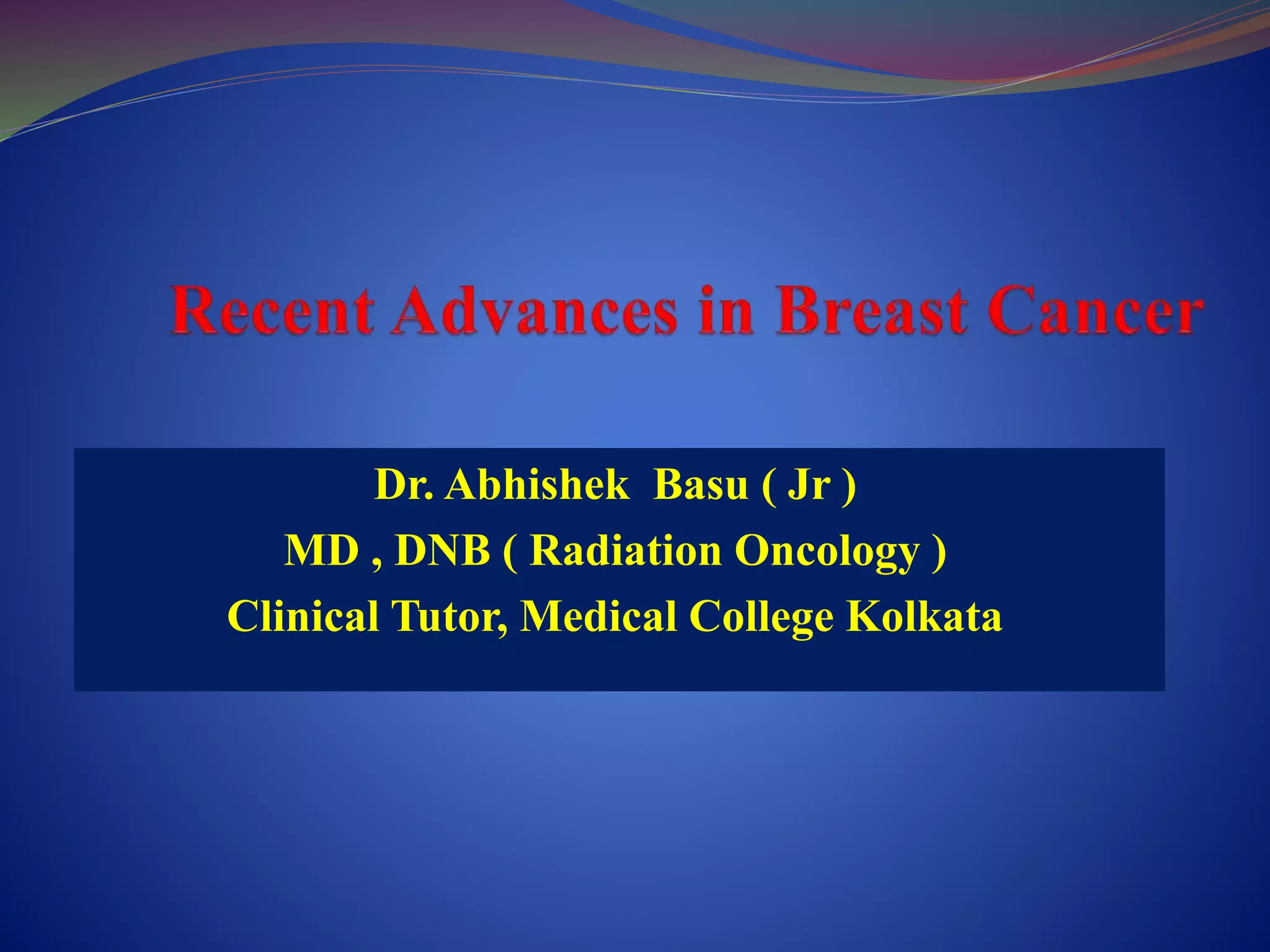 Recent Advances in Breast Cancer

Dr. Abhishek Basu ( Jr )
MD , DNB ( Radiation Oncology )
Clinical Tutor, Medical College Kolkata